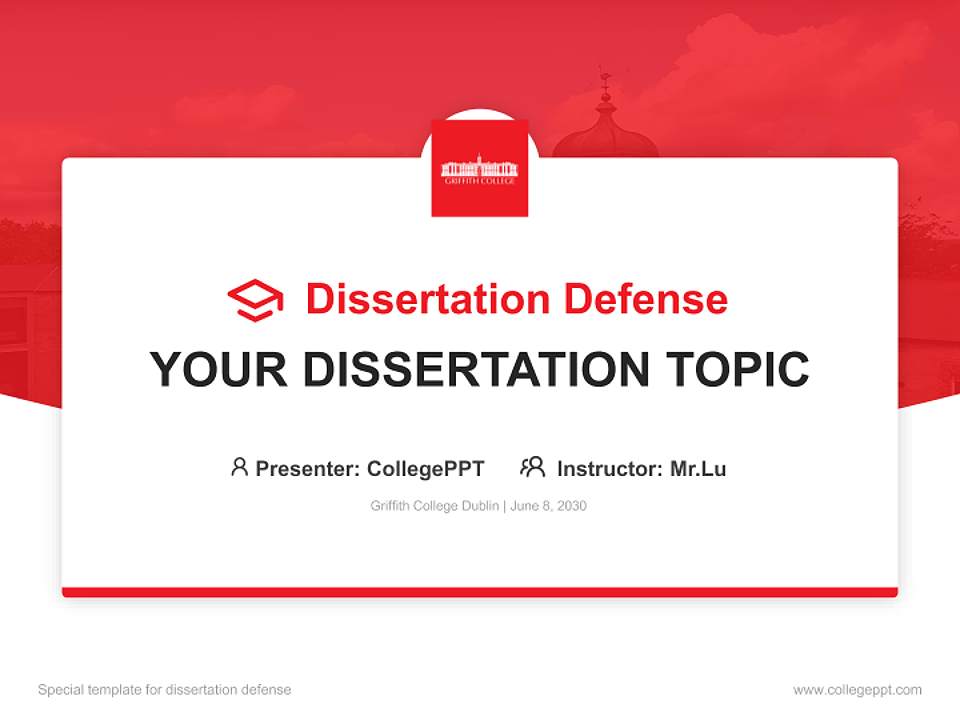 GRIFFITH COLLEGE

Dissertation Defense

YOUR DISSERTATION TOPIC

Presenter: CollegePPT Instructor: Mr.Lu

Griffith College Dublin | June 8, 2030

Special template for dissertation defense

www.collegeppt.com